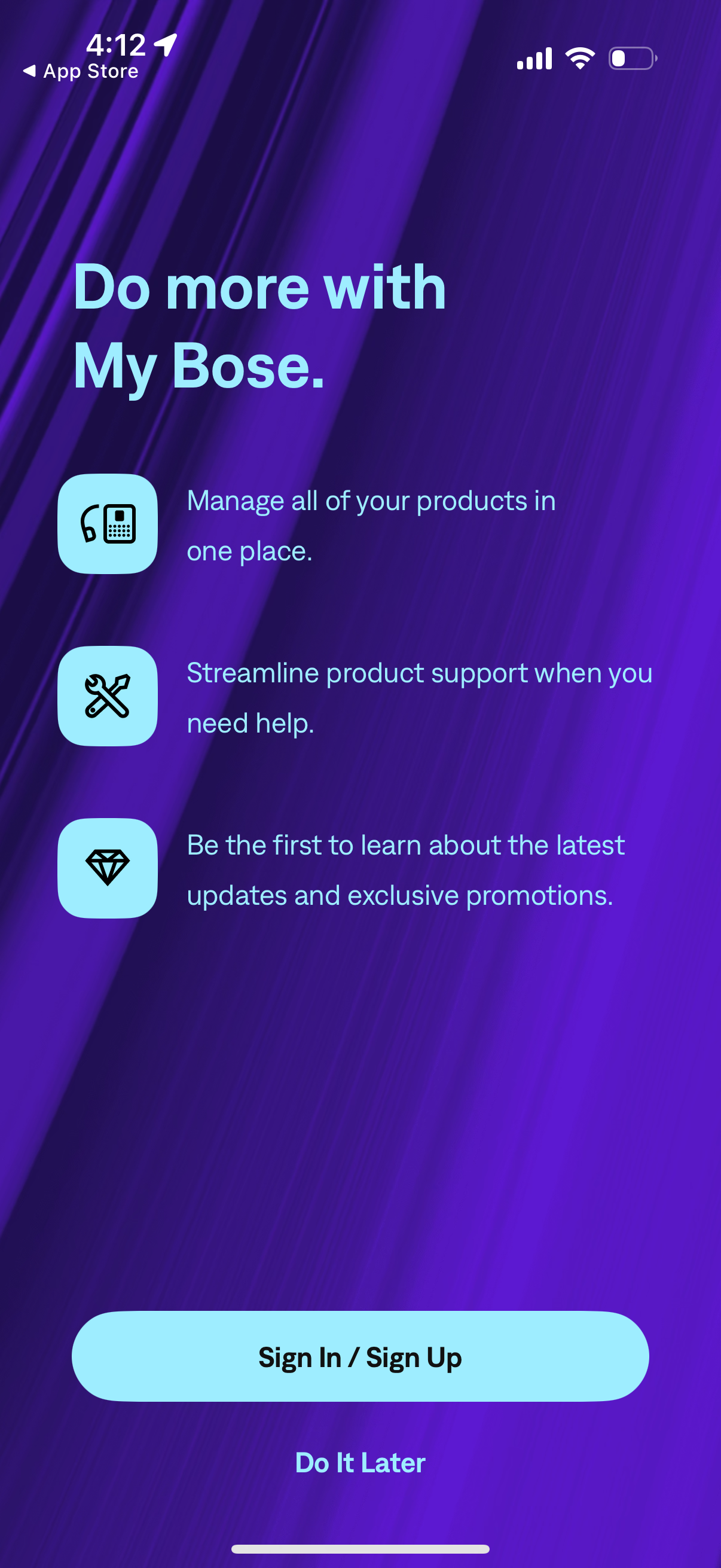 4:12
◀ App Store

Do more with My Bose.

Manage all of your products in one place.

Streamline product support when you need help.

Be the first to learn about the latest updates and exclusive promotions.

Sign In / Sign Up

Do It Later